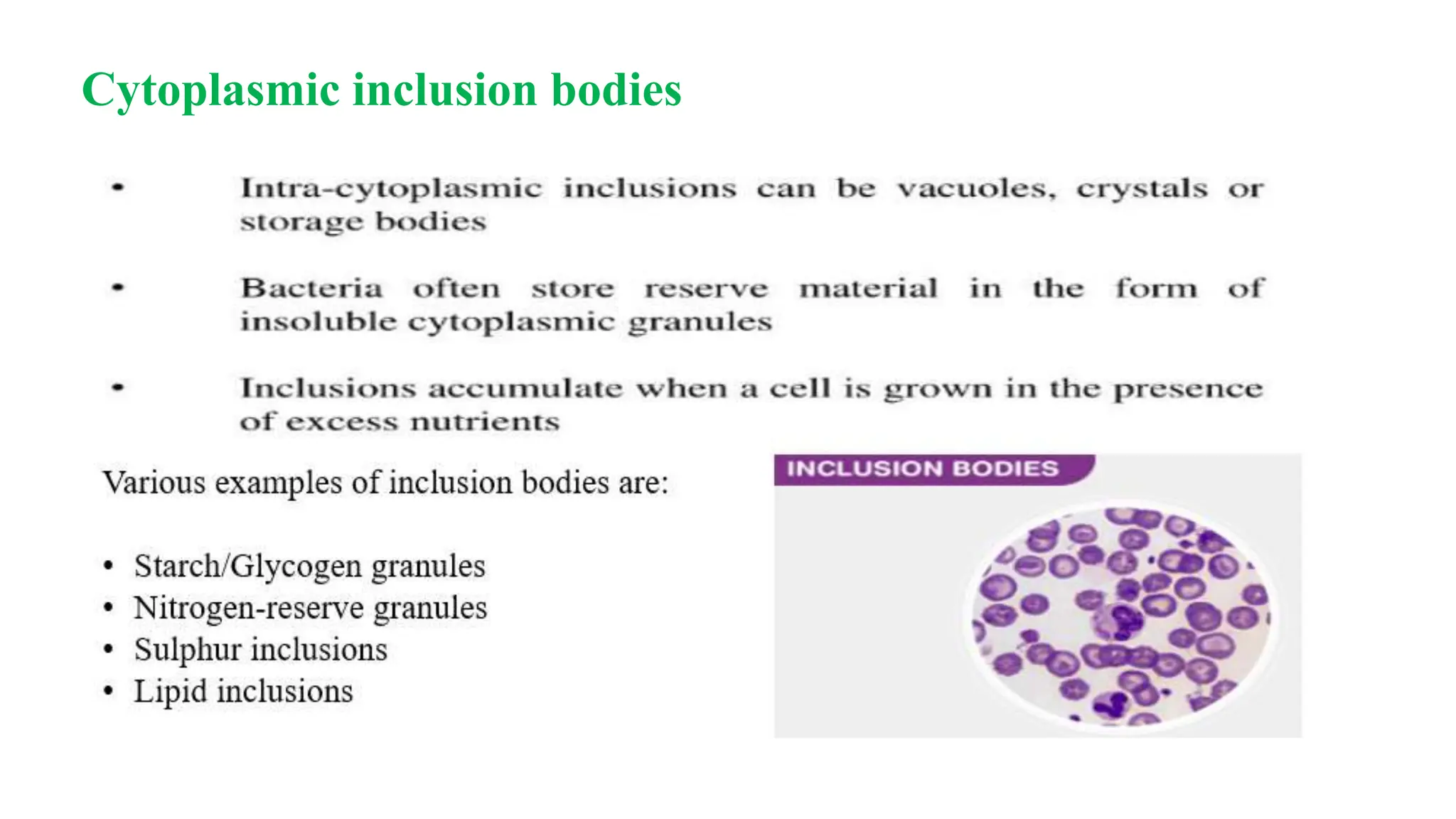 Cytoplasmic inclusion bodies

• Intra-cytoplasmic inclusions can be vacuoles, crystals or storage bodies

• Bacteria often store reserve material in the form of insoluble cytoplasmic granules

• Inclusions accumulate when a cell is grown in the presence of excess nutrients

Various examples of inclusion bodies are:

• Starch/Glycogen granules
• Nitrogen-reserve granules
• Sulphur inclusions
• Lipid inclusions

INCLUSION BODIES